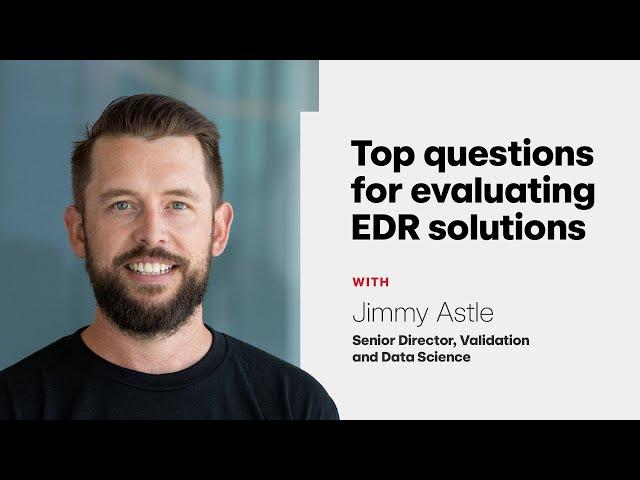 Top questions for evaluating EDR solutions

WITH

Jimmy Astle

Senior Director, Validation and Data Science